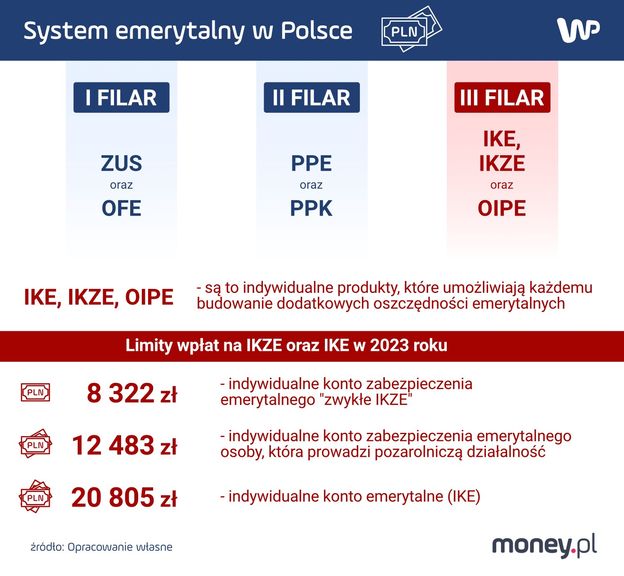 System emerytalny w Polsce

PLN

WP

I FILAR

ZUS
oraz
OFE

II FILAR

PPE
oraz
PPK

III FILAR

IKE, IKZE
oraz
OIPE

IKE, IKZE, OIPE - są to indywidualne produkty, które umożliwiają każdemu budowanie dodatkowych oszczędności emerytalnych

Limity wpłat na IKZE oraz IKE w 2023 roku

PLN 8 322 zł - indywidualne konto zabezpieczenia emerytalnego "zwykłe IKZE"

PLN 12 483 zł - indywidualne konto zabezpieczenia emerytalnego osoby, która prowadzi pozarolniczą działalność

PLN 20 805 zł - indywidualne konto emerytalne (IKE)

źródło: Opracowanie własne

money.pl